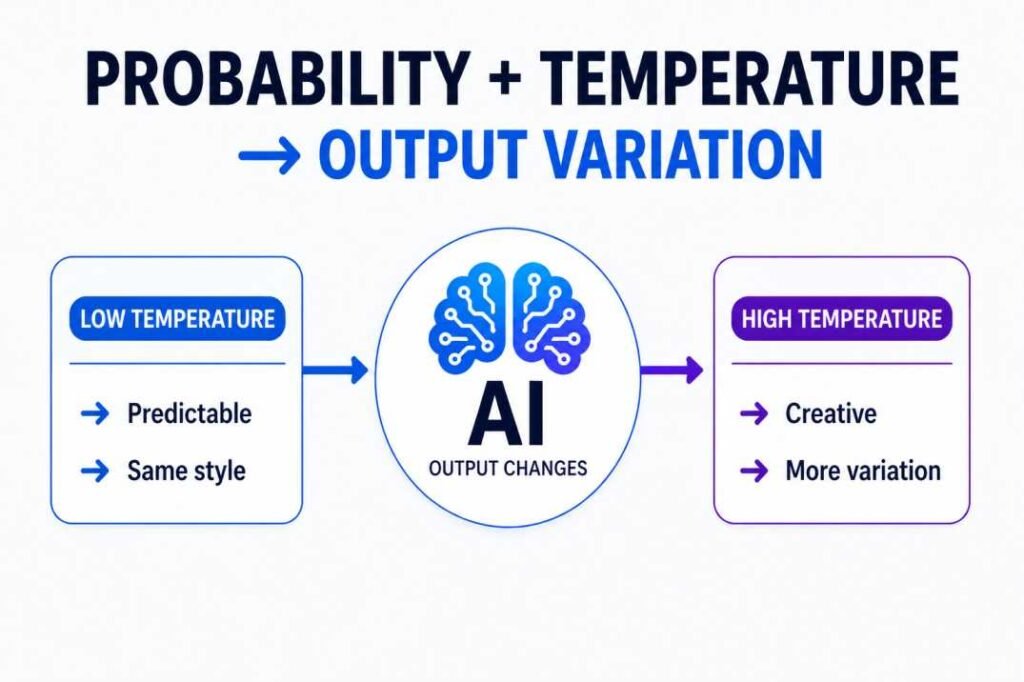 PROBABILITY + TEMPERATURE
→ OUTPUT VARIATION

LOW TEMPERATURE

→ Predictable

→ Same style

AI

OUTPUT CHANGES

HIGH TEMPERATURE

→ Creative

→ More variation